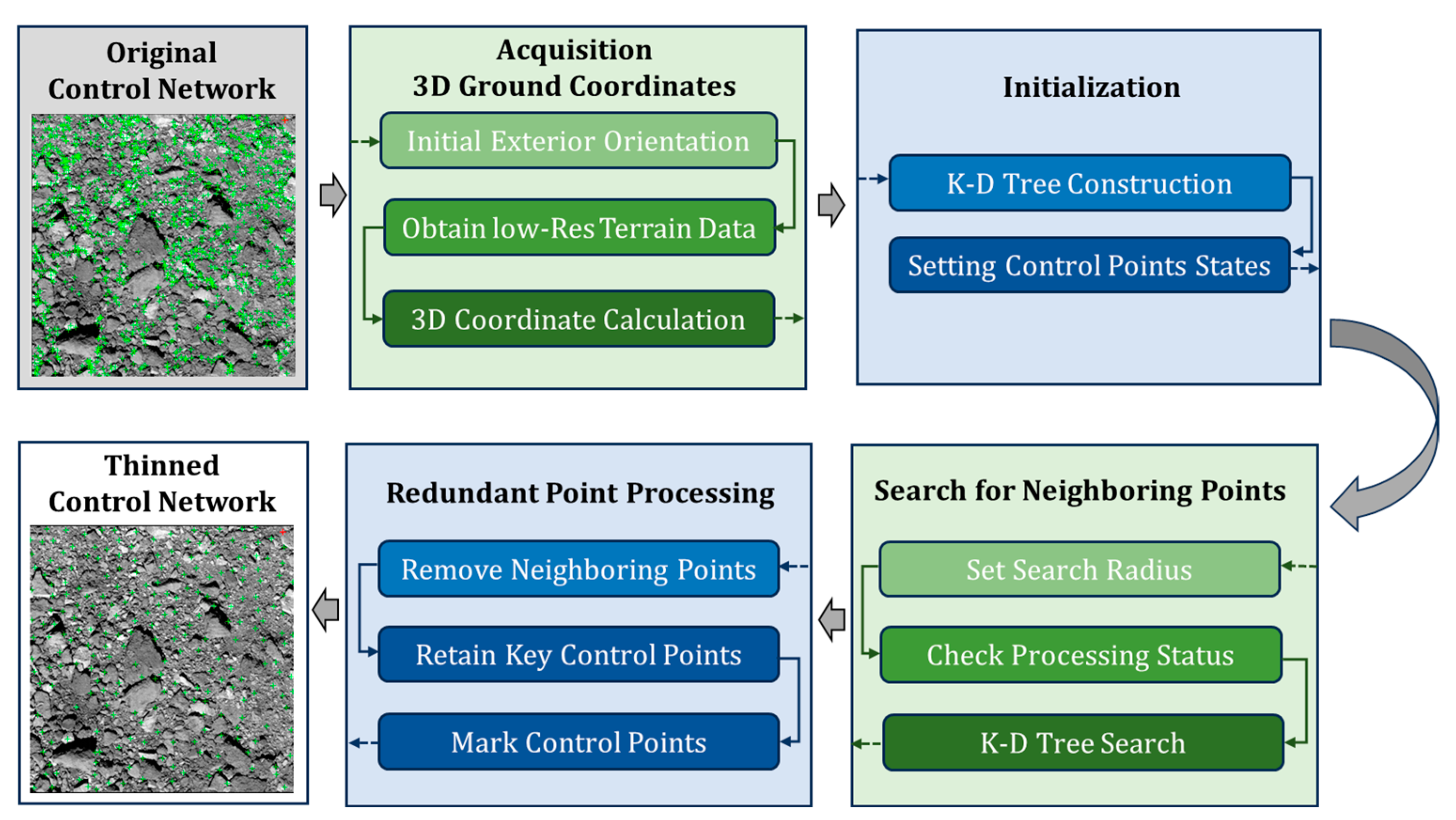 Original Control Network

Acquisition 3D Ground Coordinates

Initial Exterior Orientation

Obtain low-Res Terrain Data

3D Coordinate Calculation

Initialization

K-D Tree Construction

Setting Control Points States

Search for Neighboring Points

Set Search Radius

Check Processing Status

K-D Tree Search

Redundant Point Processing

Remove Neighboring Points

Retain Key Control Points

Mark Control Points

Thinned Control Network